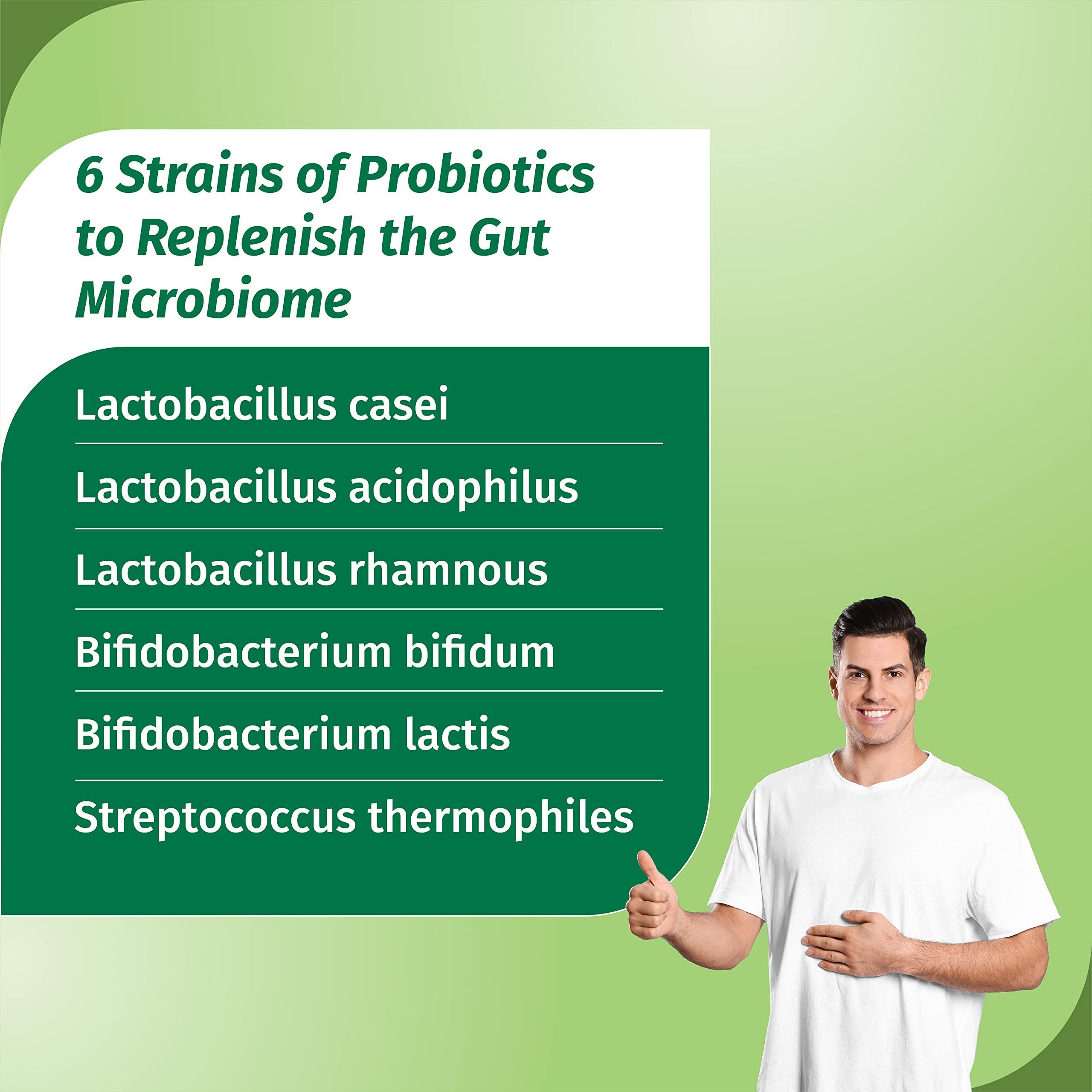 6 Strains of Probiotics to Replenish the Gut Microbiome

Lactobacillus casei

Lactobacillus acidophilus

Lactobacillus rhamnous

Bifidobacterium bifidum

Bifidobacterium lactis

Streptococcus thermophiles